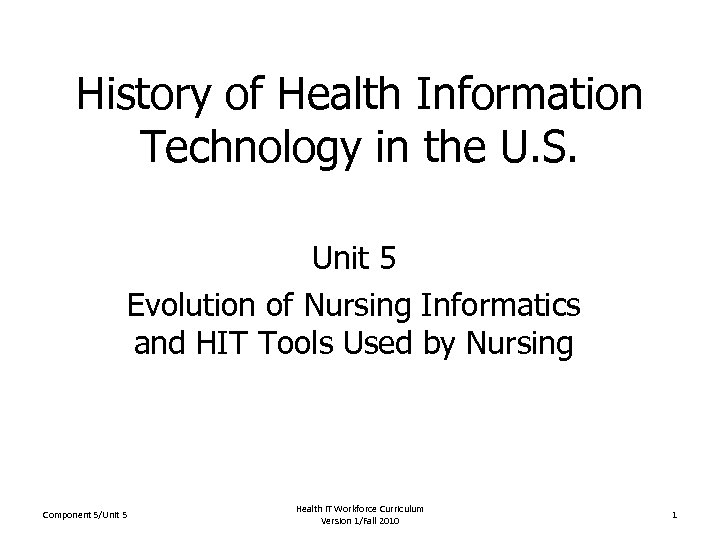 History of Health Information Technology in the U.S.

Unit 5

Evolution of Nursing Informatics and HIT Tools Used by Nursing

Component 5/Unit 5

Health IT Workforce Curriculum
Version 1/Fall 2010

1